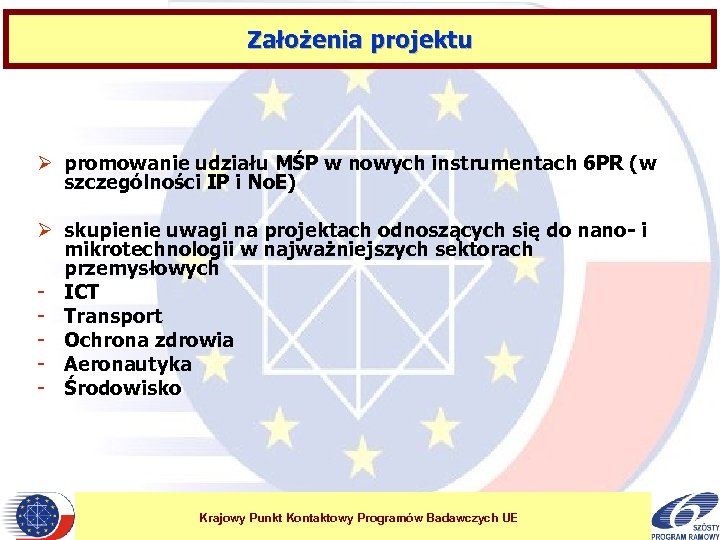 Założenia projektu

➢ promowanie udziału MŚP w nowych instrumentach 6PR (w szczególności IP i NoE)

➢ skupienie uwagi na projektach odnoszących się do nano- i mikrotechnologii w najważniejszych sektorach przemysłowych
- ICT
- Transport
- Ochrona zdrowia
- Aeronautyka
- Środowisko

Krajowy Punkt Kontaktowy Programów Badawczych UE

SZÓSTY PROGRAM RAMOWY